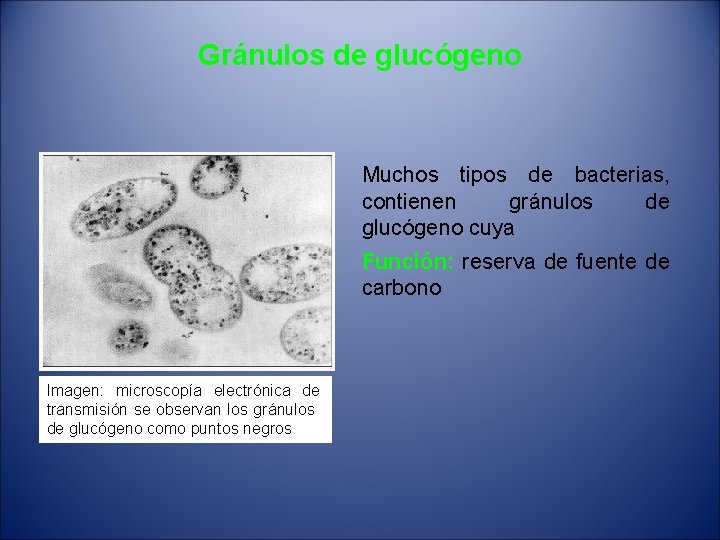 Gránulos de glucógeno

Muchos tipos de bacterias, contienen gránulos de glucógeno cuya

Función: reserva de fuente de carbono

Imagen: microscopía electrónica de transmisión se observan los gránulos de glucógeno como puntos negros